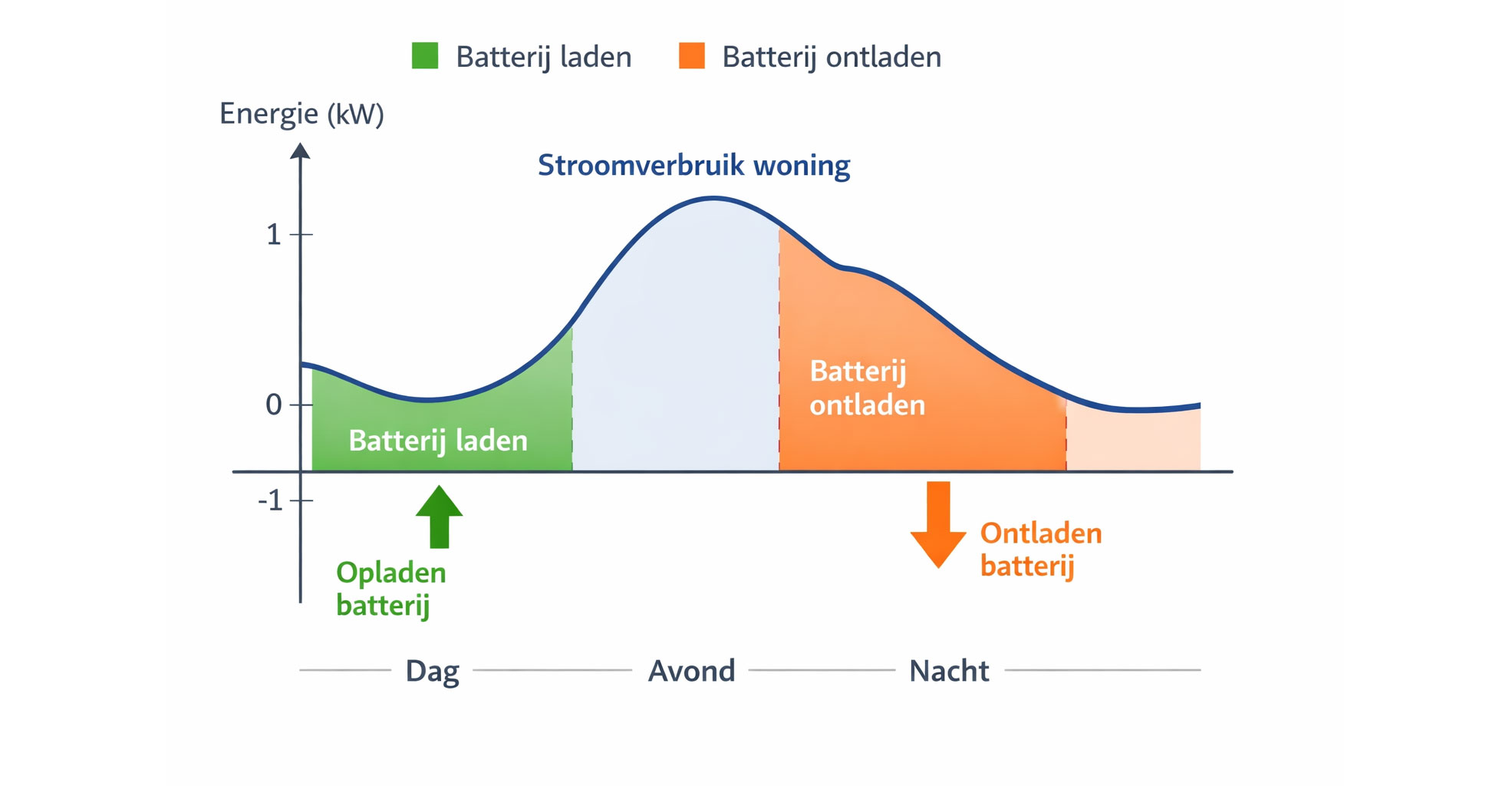 Batterij laden
Batterij ontladen

Energie (kW)

Stroomverbruik woning

1
0
-1

Batterij laden

Batterij ontladen

Opladen batterij

Ontladen batterij

Dag
Avond
Nacht